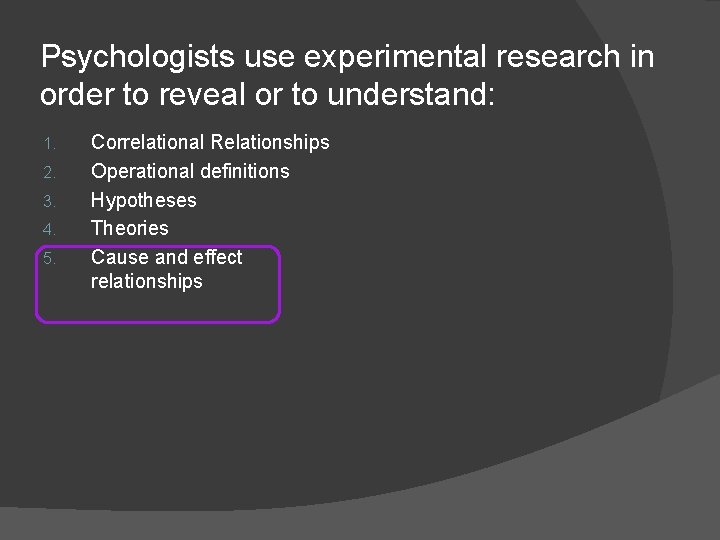 Psychologists use experimental research in order to reveal or to understand:

1. Correlational Relationships
2. Operational definitions
3. Hypotheses
4. Theories
5. Cause and effect relationships